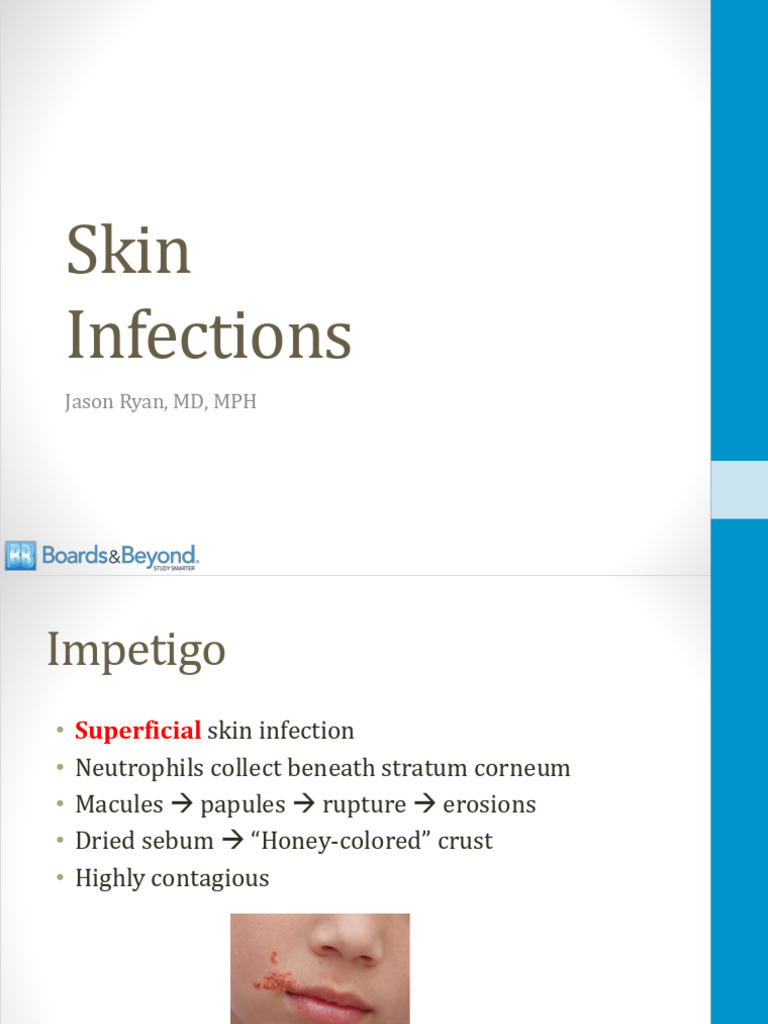 Skin Infections

Jason Ryan, MD, MPH

BB Boards&Beyond. STUDY SMARTER

Impetigo

• Superficial skin infection
• Neutrophils collect beneath stratum corneum
• Macules → papules → rupture → erosions
• Dried sebum → "Honey-colored" crust
• Highly contagious